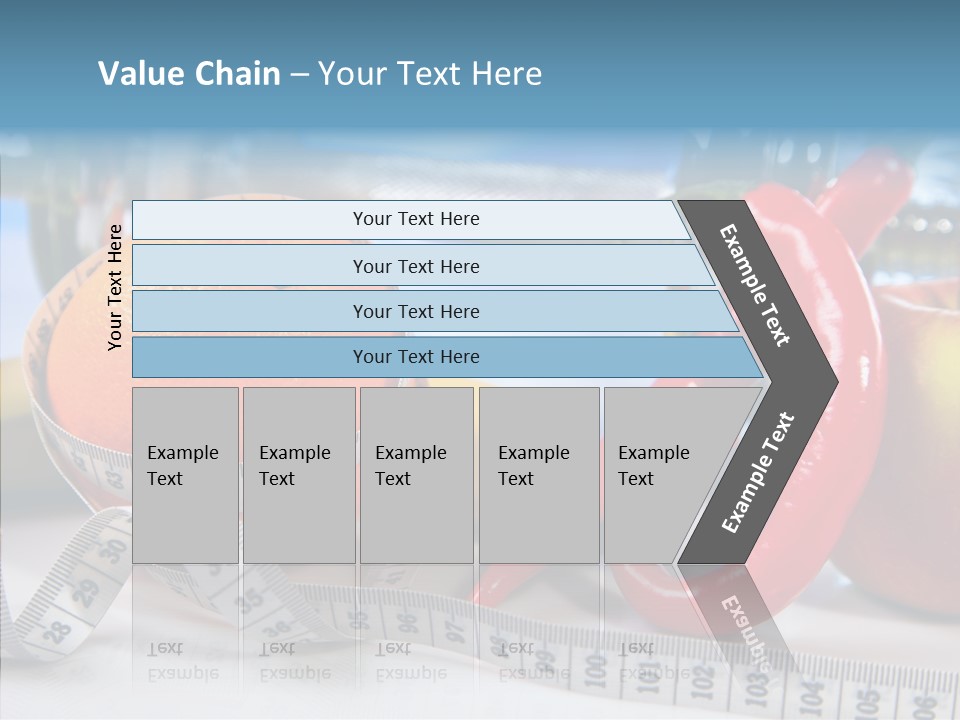 Value Chain – Your Text Here

Your Text Here

Your Text Here

Your Text Here

Your Text Here

Your Text Here

Example Text

Example Text

Example Text

Example Text

Example Text

Example Text

Example Text